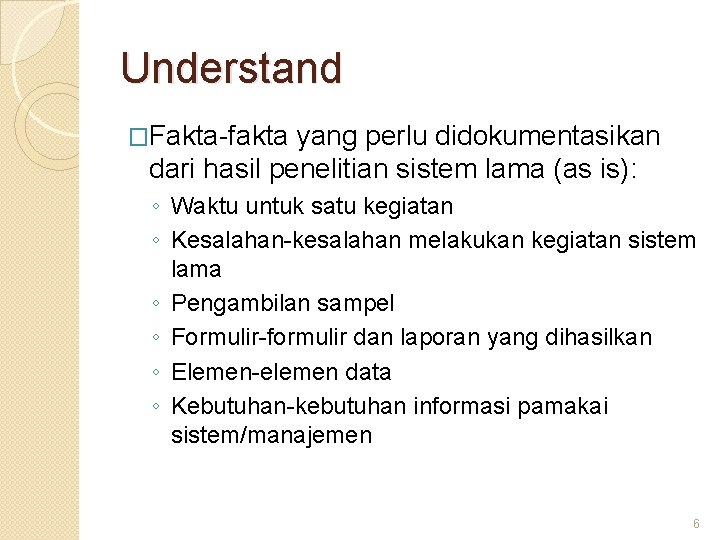 Understand

□Fakta-fakta yang perlu didokumentasikan dari hasil penelitian sistem lama (as is):

◦ Waktu untuk satu kegiatan
◦ Kesalahan-kesalahan melakukan kegiatan sistem lama
◦ Pengambilan sampel
◦ Formulir-formulir dan laporan yang dihasilkan
◦ Elemen-elemen data
◦ Kebutuhan-kebutuhan informasi pamakai sistem/manajemen

6